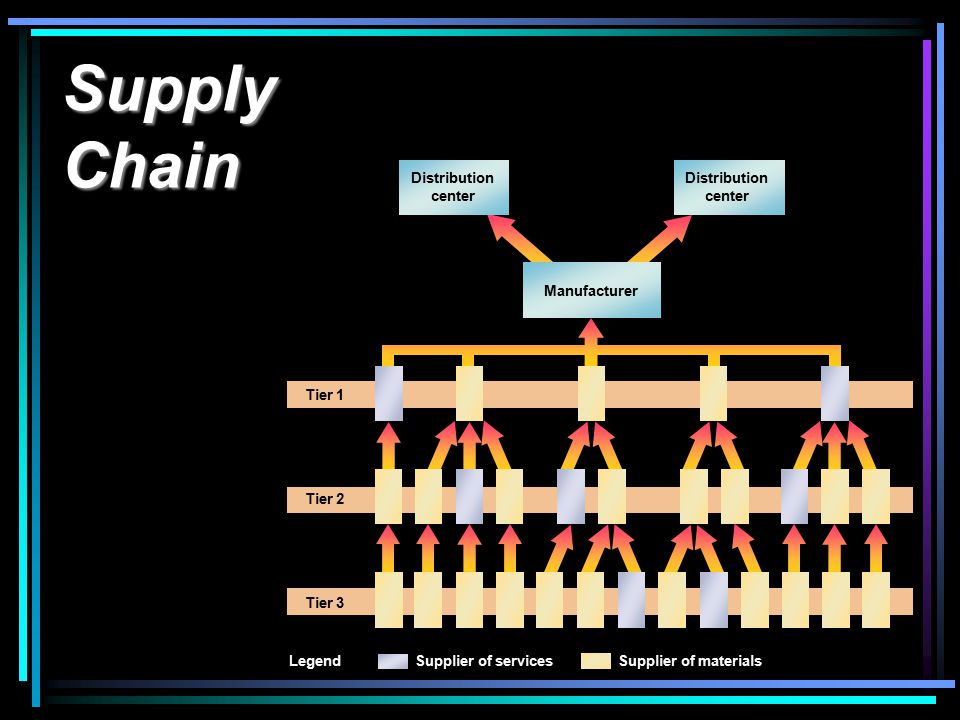 Supply Chain

Distribution center

Distribution center

Manufacturer

Tier 1

Tier 2

Tier 3

Legend

Supplier of services

Supplier of materials